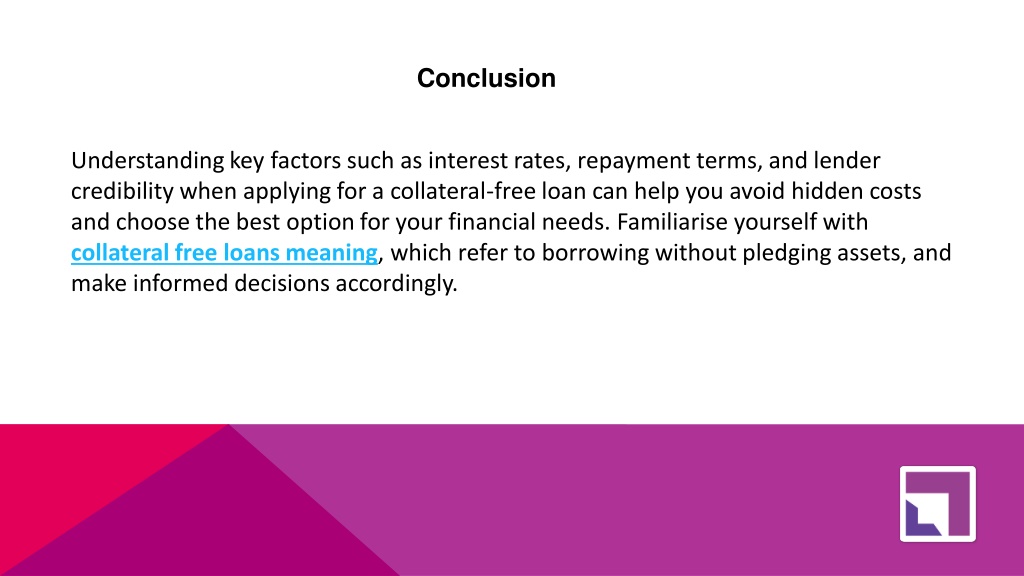 Conclusion

Understanding key factors such as interest rates, repayment terms, and lender credibility when applying for a collateral-free loan can help you avoid hidden costs and choose the best option for your financial needs. Familiarise yourself with collateral free loans meaning, which refer to borrowing without pledging assets, and make informed decisions accordingly.